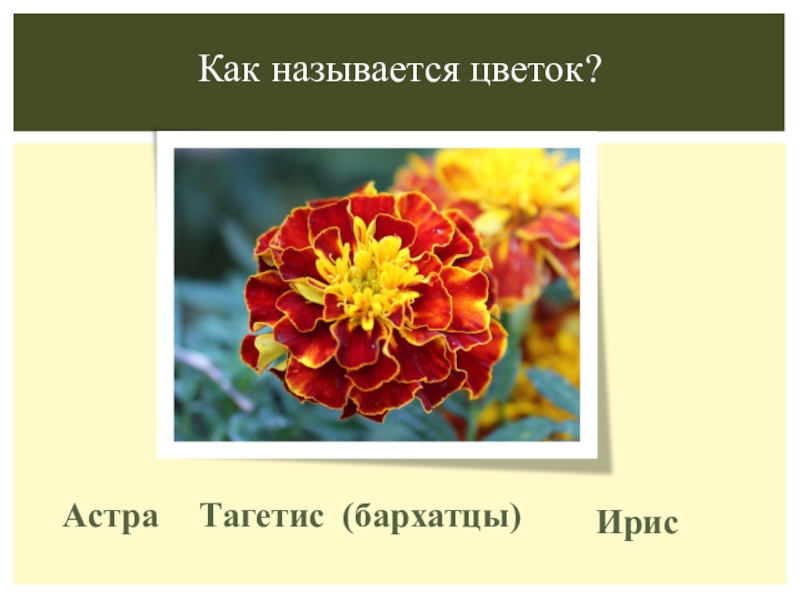 Как называется цветок?

Астра

Тагетис (бархатцы)

Ирис